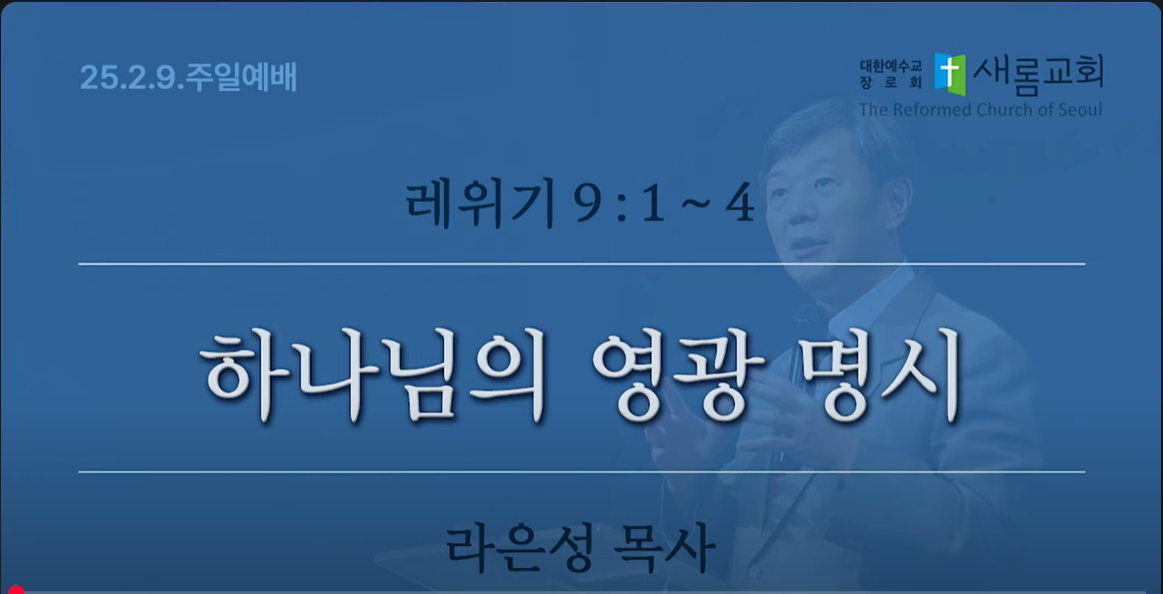 25.2.9.주일예배

대한예수교 장로회 새롬교회
The Reformed Church of Seoul

레위기 9 : 1 ~ 4

하나님의 영광 명시

라은성 목사